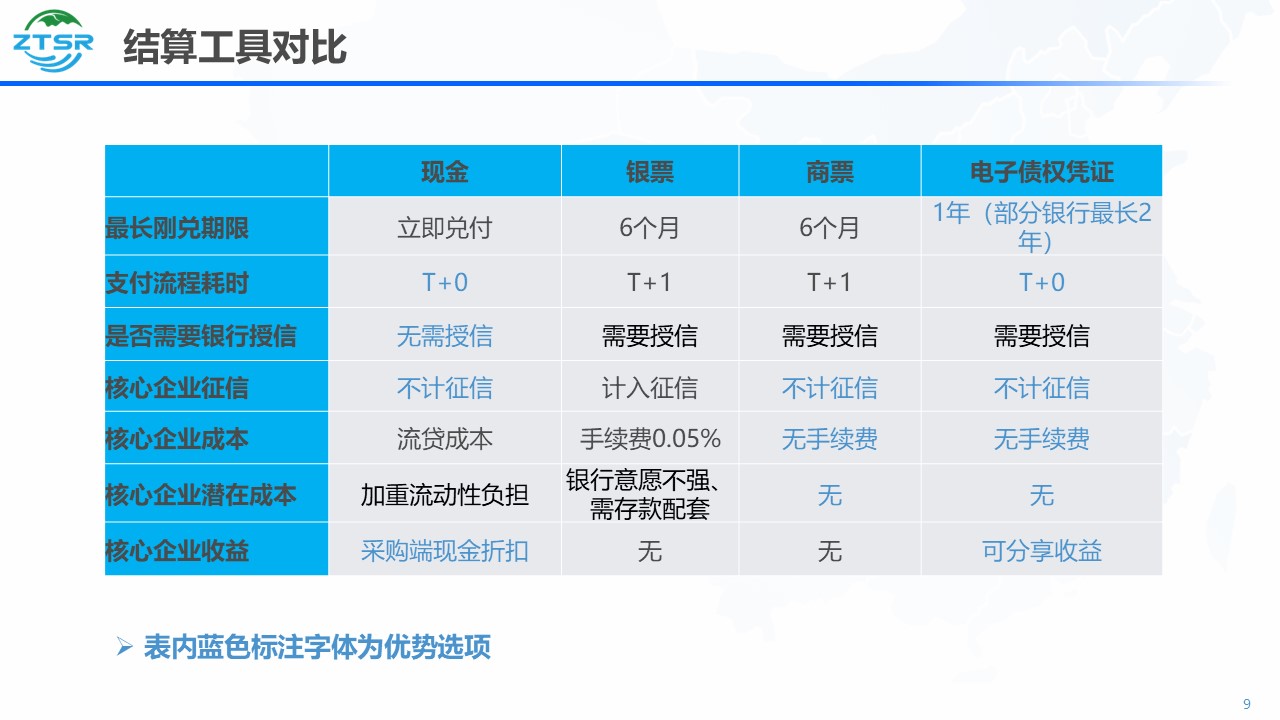 ZTSR

结算工具对比

|  | 现金 | 银票 | 商票 | 电子债权凭证 |
|---|---|---|---|---|
| 最长刚兑期限 | 立即兑付 | 6个月 | 6个月 | 1年（部分银行最长2年） |
| 支付流程耗时 | T+0 | T+1 | T+1 | T+0 |
| 是否需要银行授信 | 无需授信 | 需要授信 | 需要授信 | 需要授信 |
| 核心企业征信 | 不计征信 | 计入征信 | 不计征信 | 不计征信 |
| 核心企业成本 | 流贷成本 | 手续费0.05% | 无手续费 | 无手续费 |
| 核心企业潜在成本 | 加重流动性负担 | 银行意愿不强、需存款配套 | 无 | 无 |
| 核心企业收益 | 采购端现金折扣 | 无 | 无 | 可分享收益 |

➢ 表内蓝色标注字体为优势选项

9